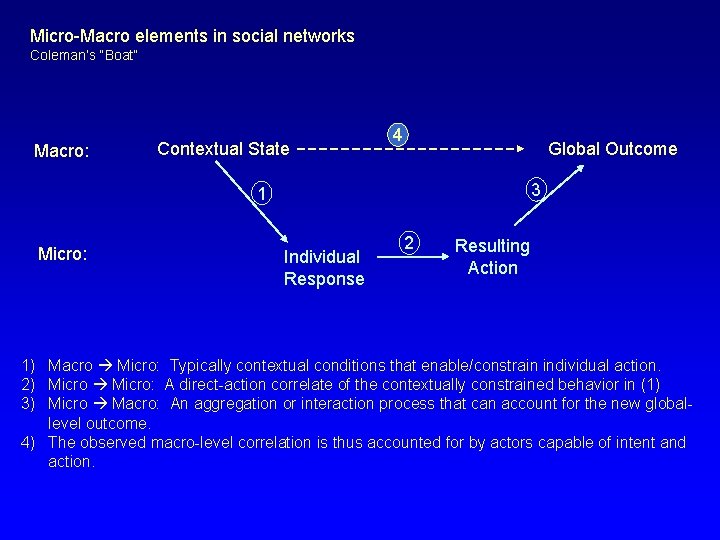 Micro-Macro elements in social networks
Coleman's "Boat"

Macro: Contextual State 4 Global Outcome

1 3

Micro: Individual Response 2 Resulting Action

1) Macro → Micro: Typically contextual conditions that enable/constrain individual action.
2) Micro → Micro: A direct-action correlate of the contextually constrained behavior in (1)
3) Micro → Macro: An aggregation or interaction process that can account for the new global-level outcome.
4) The observed macro-level correlation is thus accounted for by actors capable of intent and action.